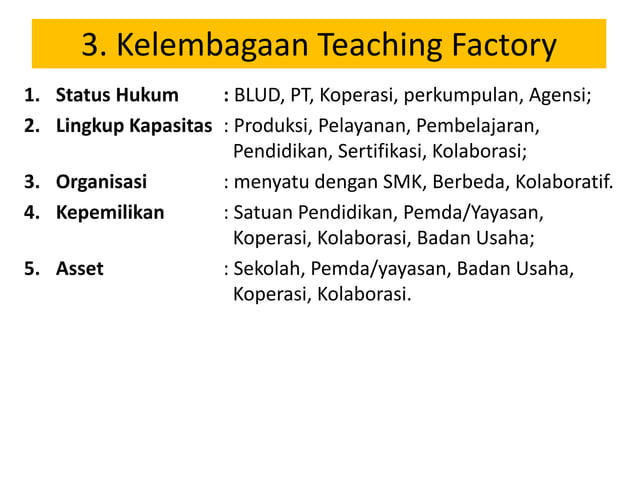 3. Kelembagaan Teaching Factory

1. Status Hukum : BLUD, PT, Koperasi, perkumpulan, Agensi;
2. Lingkup Kapasitas : Produksi, Pelayanan, Pembelajaran, Pendidikan, Sertifikasi, Kolaborasi;
3. Organisasi : menyatu dengan SMK, Berbeda, Kolaboratif.
4. Kepemilikan : Satuan Pendidikan, Pemda/Yayasan, Koperasi, Kolaborasi, Badan Usaha;
5. Asset : Sekolah, Pemda/yayasan, Badan Usaha, Koperasi, Kolaborasi.